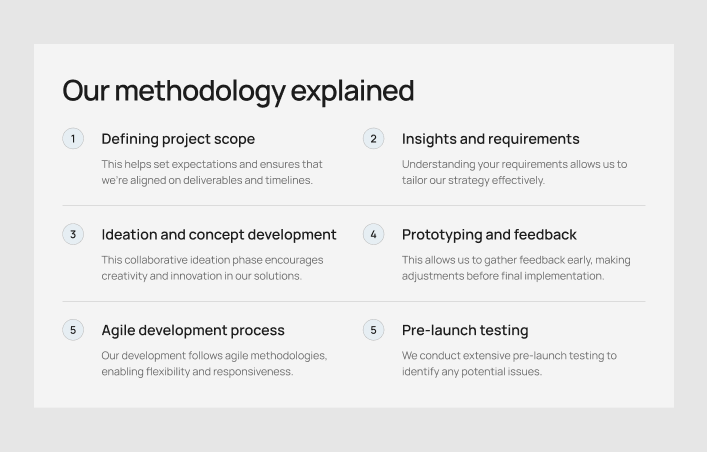 Our methodology explained

1 Defining project scope

This helps set expectations and ensures that we're aligned on deliverables and timelines.

2 Insights and requirements

Understanding your requirements allows us to tailor our strategy effectively.

3 Ideation and concept development

This collaborative ideation phase encourages creativity and innovation in our solutions.

4 Prototyping and feedback

This allows us to gather feedback early, making adjustments before final implementation.

5 Agile development process

Our development follows agile methodologies, enabling flexibility and responsiveness.

5 Pre-launch testing

We conduct extensive pre-launch testing to identify any potential issues.